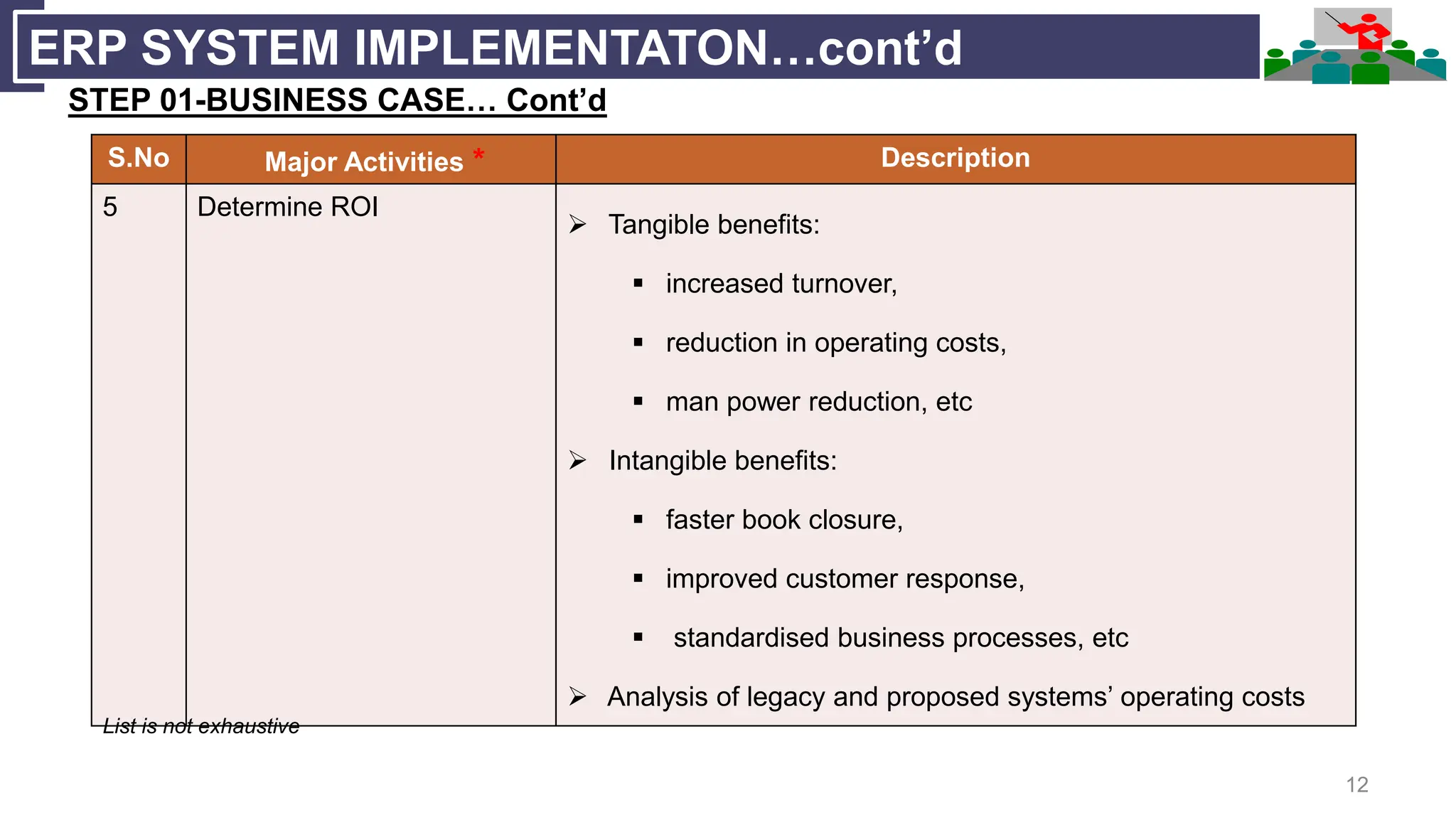 ERP SYSTEM IMPLEMENTATON…cont’d

STEP 01-BUSINESS CASE… Cont’d

| S.No | Major Activities * | Description |
|---|---|---|
| 5 | Determine ROI | ➢ Tangible benefits: ▪ increased turnover, ▪ reduction in operating costs, ▪ man power reduction, etc ➢ Intangible benefits: ▪ faster book closure, ▪ improved customer response, ▪ standardised business processes, etc ➢ Analysis of legacy and proposed systems’ operating costs |

List is not exhaustive

12